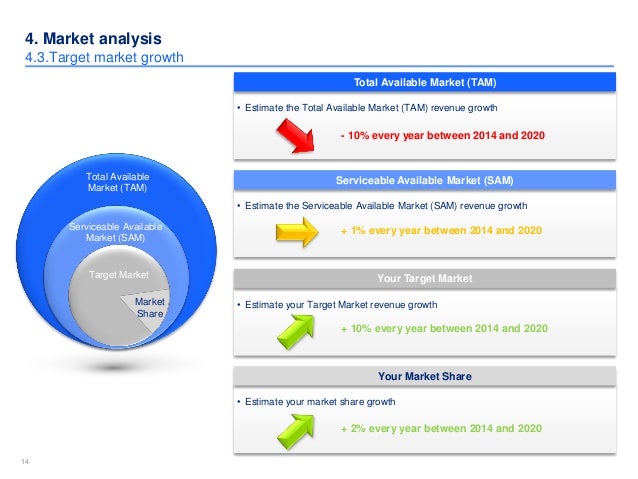 4. Market analysis
4.3.Target market growth

Total Available Market (TAM)

Serviceable Available Market (SAM)

Target Market

Market Share

Total Available Market (TAM)

• Estimate the Total Available Market (TAM) revenue growth

- 10% every year between 2014 and 2020

Serviceable Available Market (SAM)

• Estimate the Serviceable Available Market (SAM) revenue growth

+ 1% every year between 2014 and 2020

Your Target Market

• Estimate your Target Market revenue growth

+ 10% every year between 2014 and 2020

Your Market Share

• Estimate your market share growth

+ 2% every year between 2014 and 2020

14